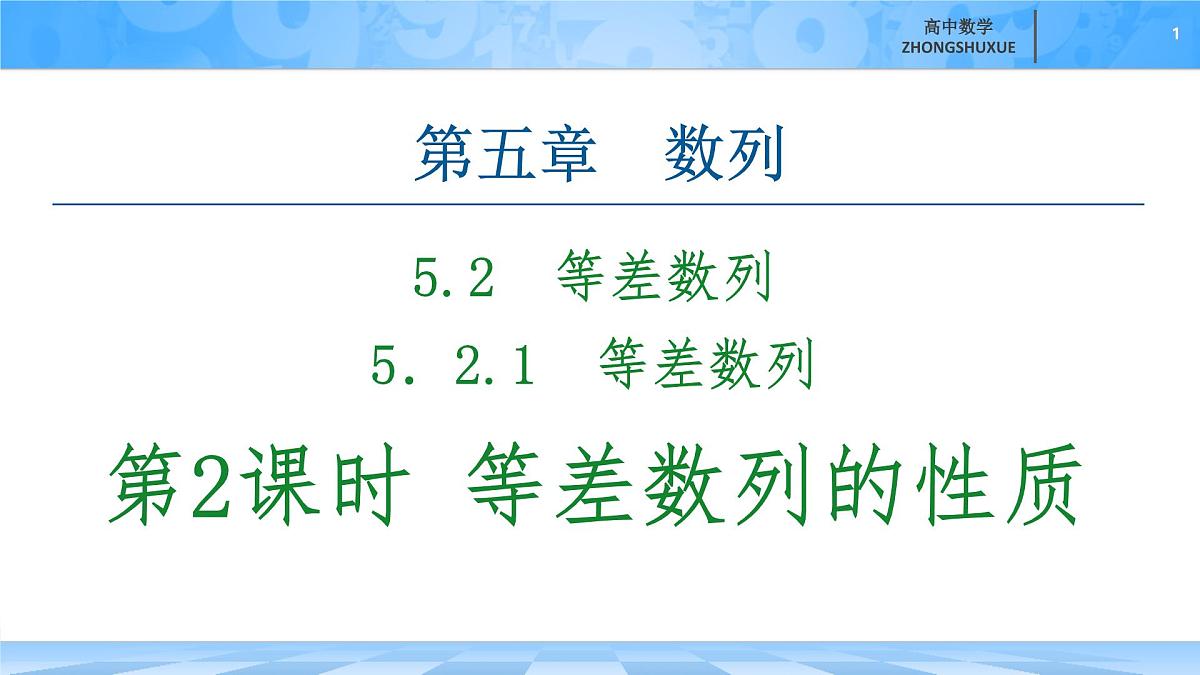 高中数学
ZHONGSHUXUE

1

第五章　数列

5.2　等差数列

5．2.1　等差数列

第2课时 等差数列的性质